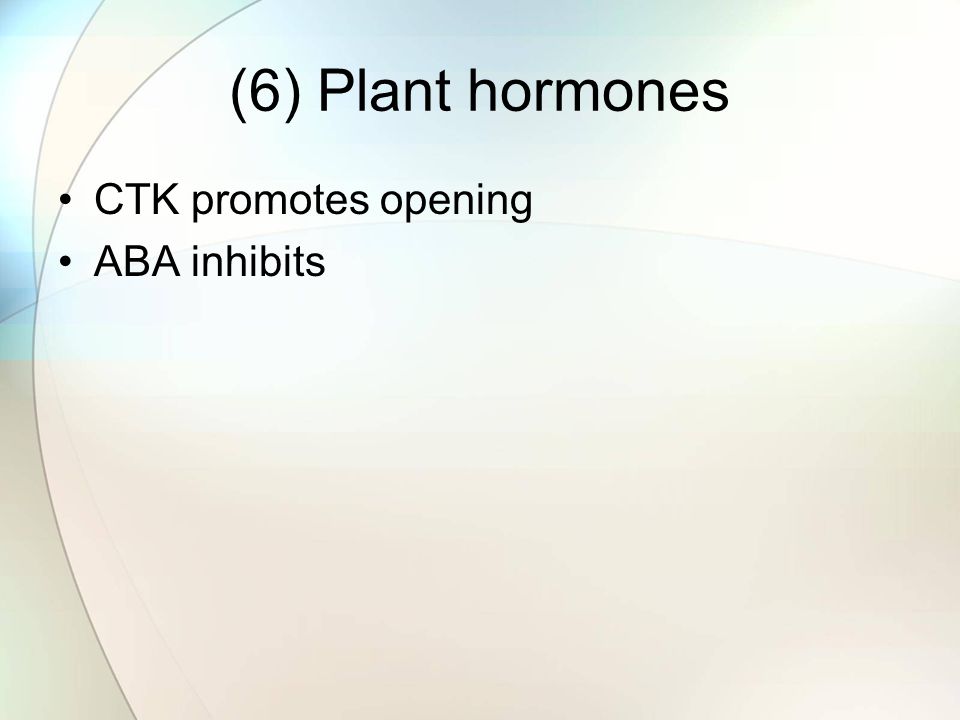 (6) Plant hormones

• CTK promotes opening
• ABA inhibits